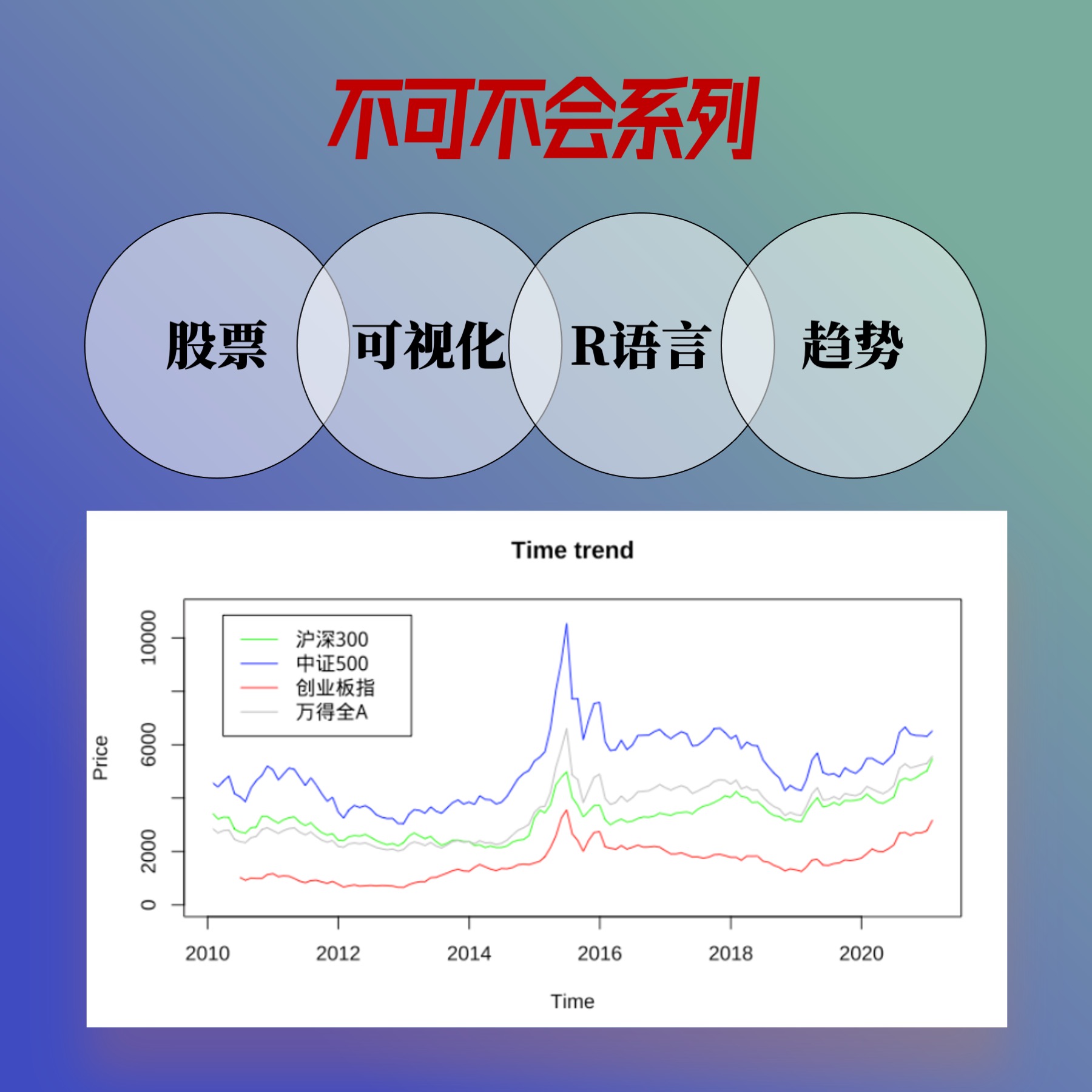 不可不会系列

股票

可视化

R语言

趋势

Time trend

沪深300
中证500
创业板指
万得全A

Price

10000

6000

2000

0

2010 2012 2014 2016 2018 2020

Time